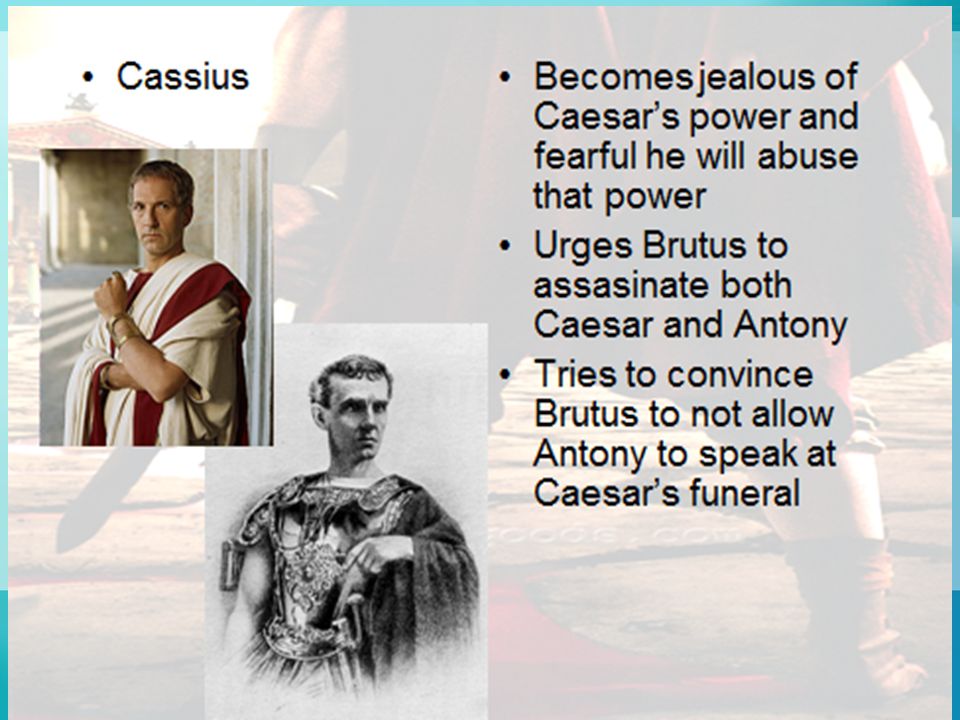 • Cassius

• Becomes jealous of Caesar's power and fearful he will abuse that power

• Urges Brutus to assasinate both Caesar and Antony

• Tries to convince Brutus to not allow Antony to speak at Caesar's funeral